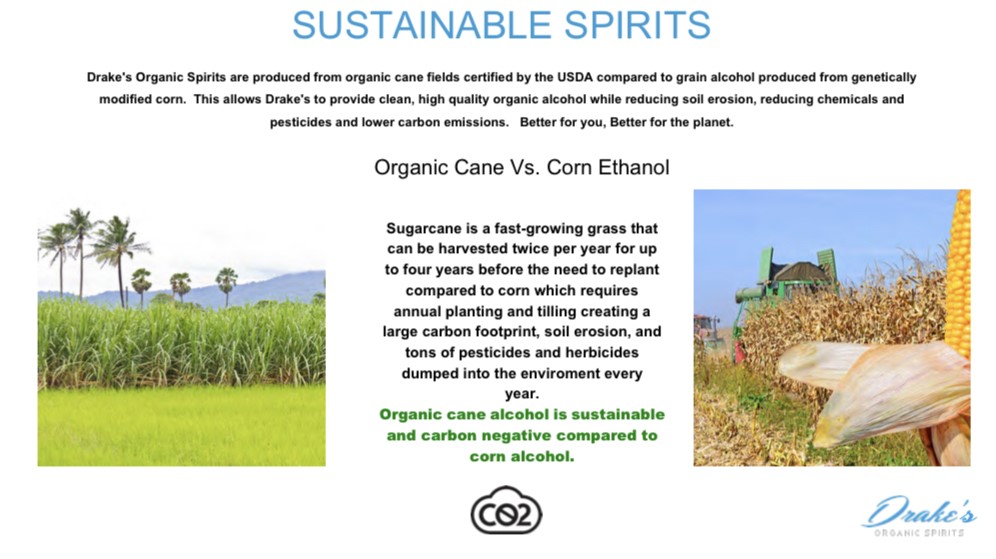 SUSTAINABLE SPIRITS

Drake's Organic Spirits are produced from organic cane fields certified by the USDA compared to grain alcohol produced from genetically modified corn. This allows Drake's to provide clean, high quality organic alcohol while reducing soil erosion, reducing chemicals and pesticides and lower carbon emissions. Better for you, Better for the planet.

Organic Cane Vs. Corn Ethanol

Sugarcane is a fast-growing grass that can be harvested twice per year for up to four years before the need to replant compared to corn which requires annual planting and tilling creating a large carbon footprint, soil erosion, and tons of pesticides and herbicides dumped into the enviroment every year.

Organic cane alcohol is sustainable and carbon negative compared to corn alcohol.

CO2

Drake's
ORGANIC SPIRITS